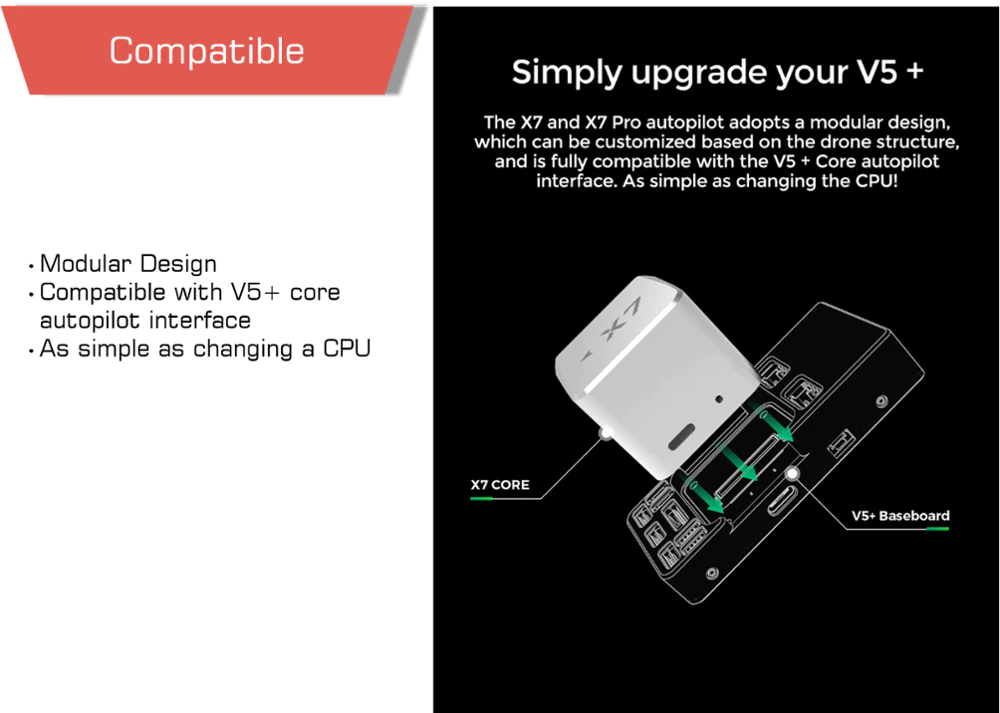 Compatible

• Modular Design
• Compatible with V5+ core autopilot interface
• As simple as changing a CPU

Simply upgrade your V5 +

The X7 and X7 Pro autopilot adopts a modular design, which can be customized based on the drone structure, and is fully compatible with the V5 + Core autopilot interface. As simple as changing the CPU!

X7

X7 CORE

V5+ Baseboard